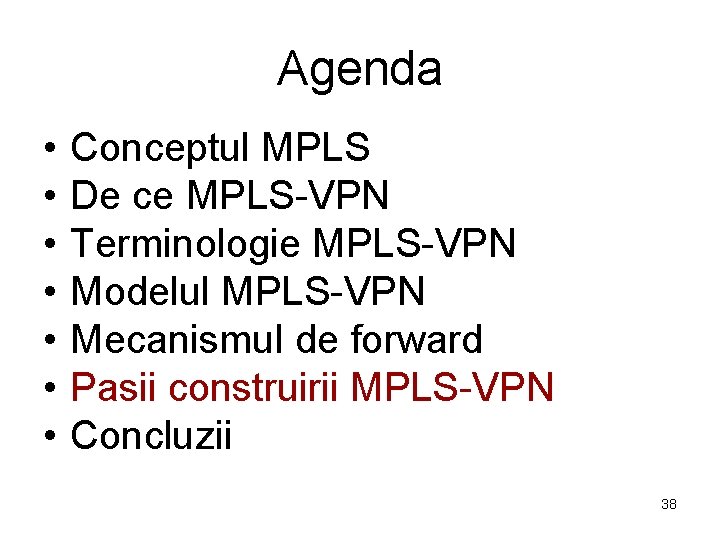 Agenda

• Conceptul MPLS
• De ce MPLS-VPN
• Terminologie MPLS-VPN
• Modelul MPLS-VPN
• Mecanismul de forward
• Pasii construirii MPLS-VPN
• Concluzii

38